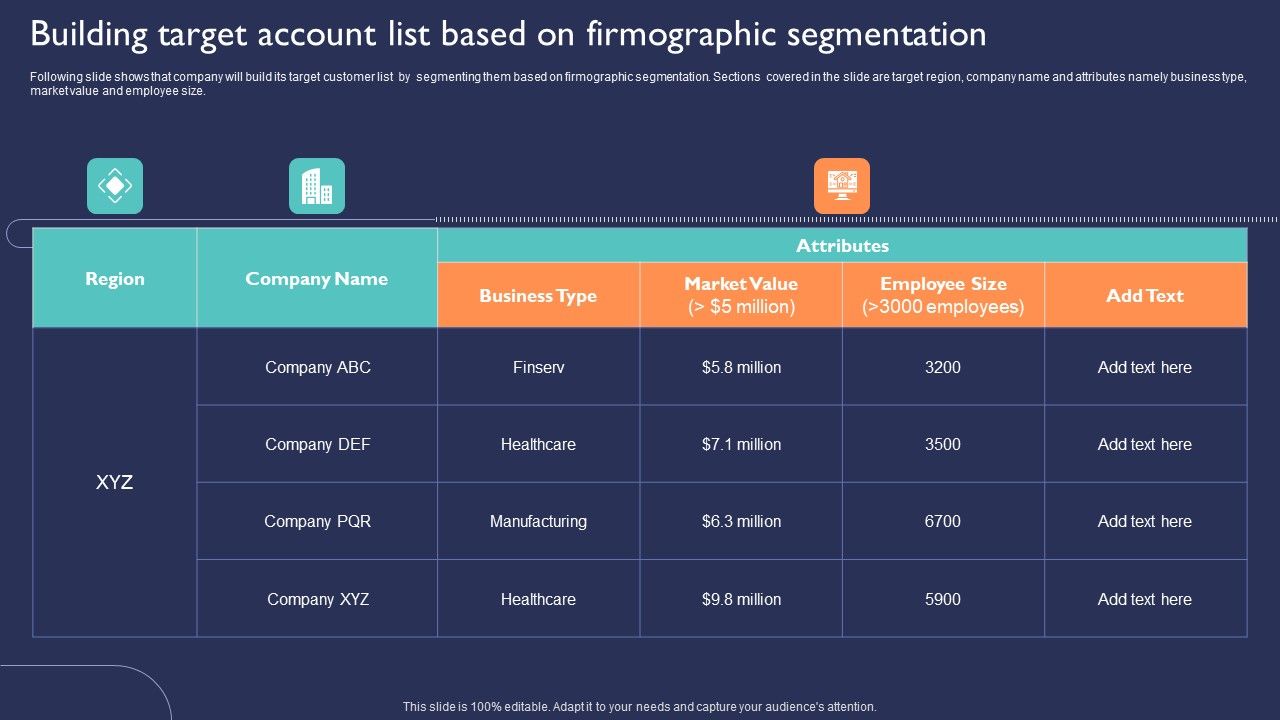 Building target account list based on firmographic segmentation

Following slide shows that company will build its target customer list by segmenting them based on firmographic segmentation. Sections covered in the slide are target region, company name and attributes namely business type, market value and employee size.

| Region | Company Name | Attributes | | | |
|---|---|---|---|---|---|
| | | Business Type | Market Value (> $5 million) | Employee Size (>3000 employees) | Add Text |
| XYZ | Company ABC | Finserv | $5.8 million | 3200 | Add text here |
| | Company DEF | Healthcare | $7.1 million | 3500 | Add text here |
| | Company PQR | Manufacturing | $6.3 million | 6700 | Add text here |
| | Company XYZ | Healthcare | $9.8 million | 5900 | Add text here |

This slide is 100% editable. Adapt it to your needs and capture your audience's attention.